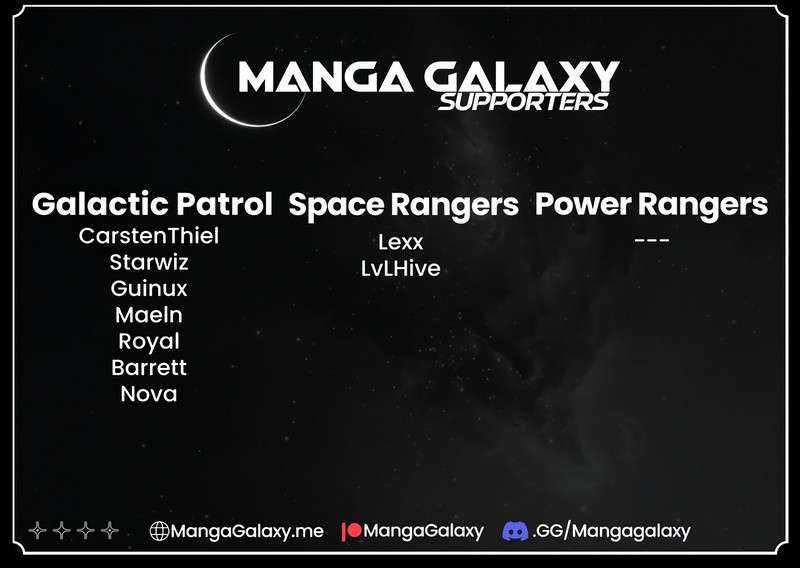 MANGA GALAXY
SUPPORTERS

Galactic Patrol
CarstenThiel
Starwiz
Guinux
Maeln
Royal
Barrett
Nova

Space Rangers
Lexx
LvLHive

Power Rangers
---

MangaGalaxy.me MangaGalaxy .GG/Mangagalaxy